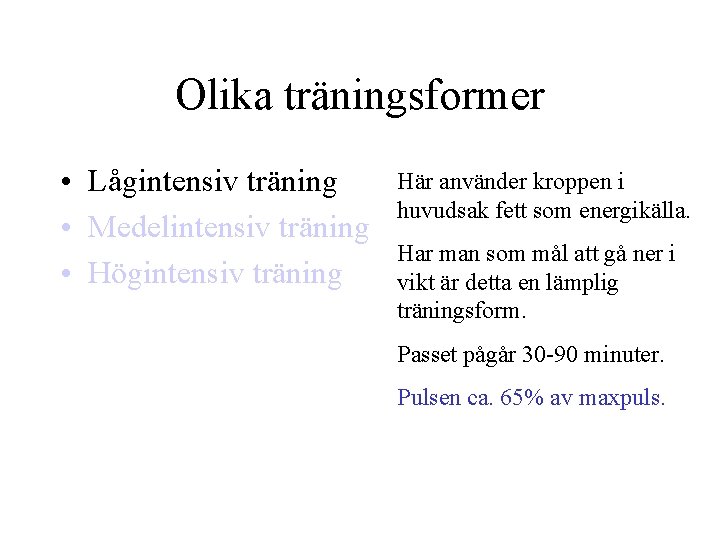 Olika träningsformer

• Lågintensiv träning
• Medelintensiv träning
• Högintensiv träning

Här använder kroppen i huvudsak fett som energikälla.

Har man som mål att gå ner i vikt är detta en lämplig träningsform.

Passet pågår 30-90 minuter.

Pulsen ca. 65% av maxpuls.